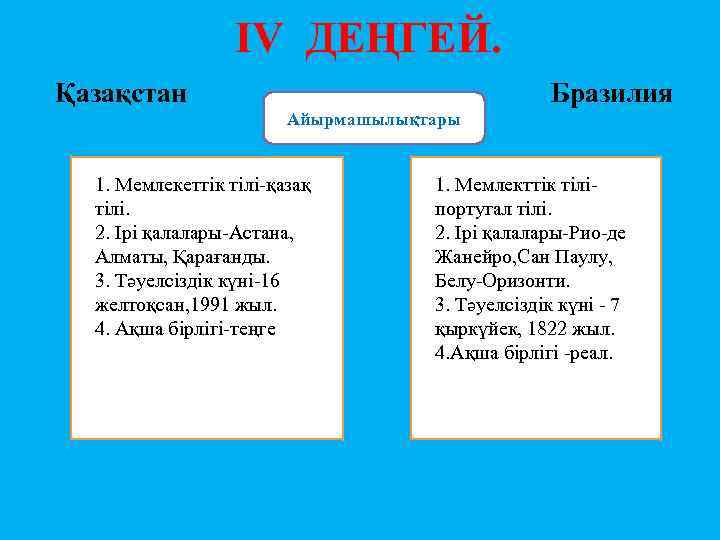 IV ДЕҢГЕЙ.

Қазақстан

Айырмашылықтары

Бразилия

1. Мемлекеттік тілі-қазақ тілі.
2. Ірі қалалары-Астана, Алматы, Қарағанды.
3. Тәуелсіздік күні-16 желтоқсан,1991 жыл.
4. Ақша бірлігі-теңге

1. Мемлекттік тілі-португал тілі.
2. Ірі қалалары-Рио-де Жанейро,Сан Паулу, Белу-Оризонти.
3. Тәуелсіздік күні - 7 қыркүйек, 1822 жыл.
4.Ақша бірлігі -реал.